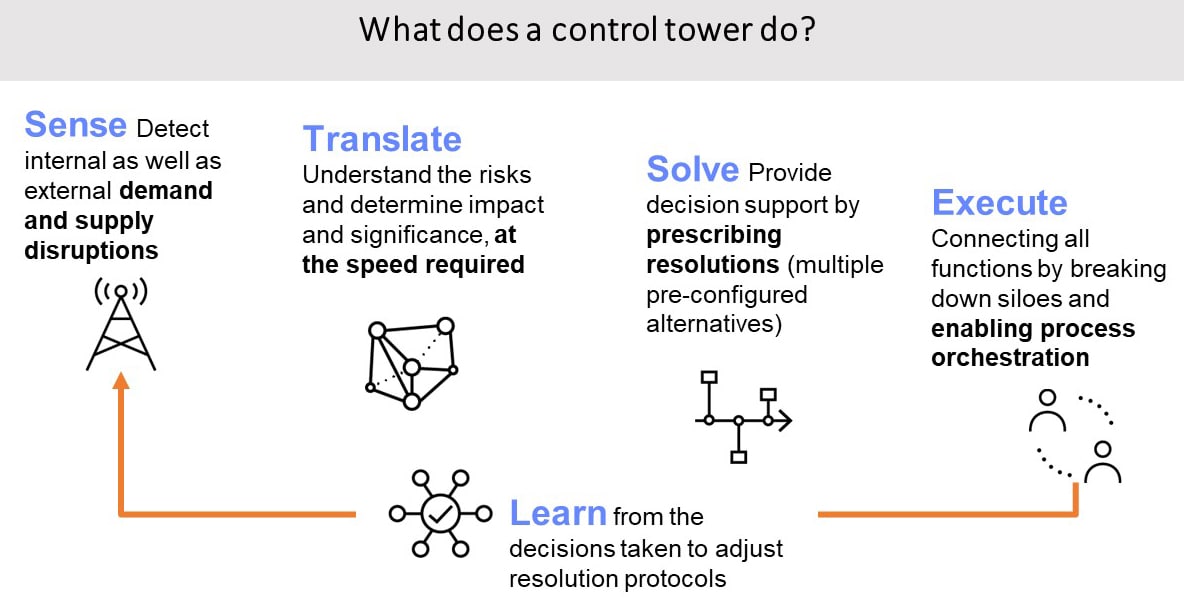 What does a control tower do?

Sense Detect internal as well as external demand and supply disruptions

Translate Understand the risks and determine impact and significance, at the speed required

Solve Provide decision support by prescribing resolutions (multiple pre-configured alternatives)

Execute Connecting all functions by breaking down siloes and enabling process orchestration

Learn from the decisions taken to adjust resolution protocols